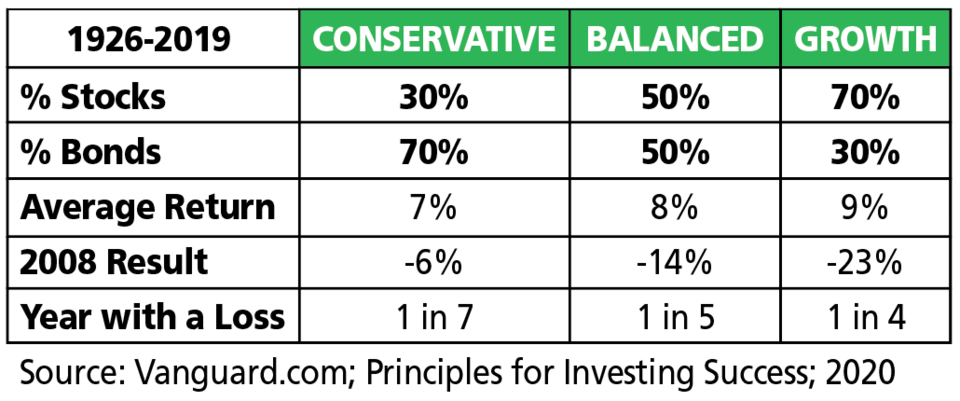 | 1926-2019 | CONSERVATIVE | BALANCED | GROWTH |
|---|---|---|---|
| % Stocks | 30% | 50% | 70% |
| % Bonds | 70% | 50% | 30% |
| Average Return | 7% | 8% | 9% |
| 2008 Result | -6% | -14% | -23% |
| Year with a Loss | 1 in 7 | 1 in 5 | 1 in 4 |

Source: Vanguard.com; Principles for Investing Success; 2020